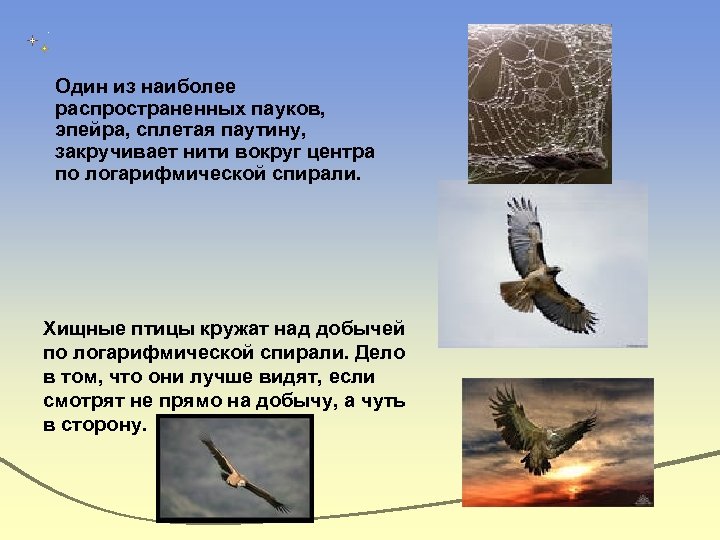 Один из наиболее распространенных пауков, эпейра, сплетая паутину, закручивает нити вокруг центра по логарифмической спирали.

Хищные птицы кружат над добычей по логарифмической спирали. Дело в том, что они лучше видят, если смотрят не прямо на добычу, а чуть в сторону.